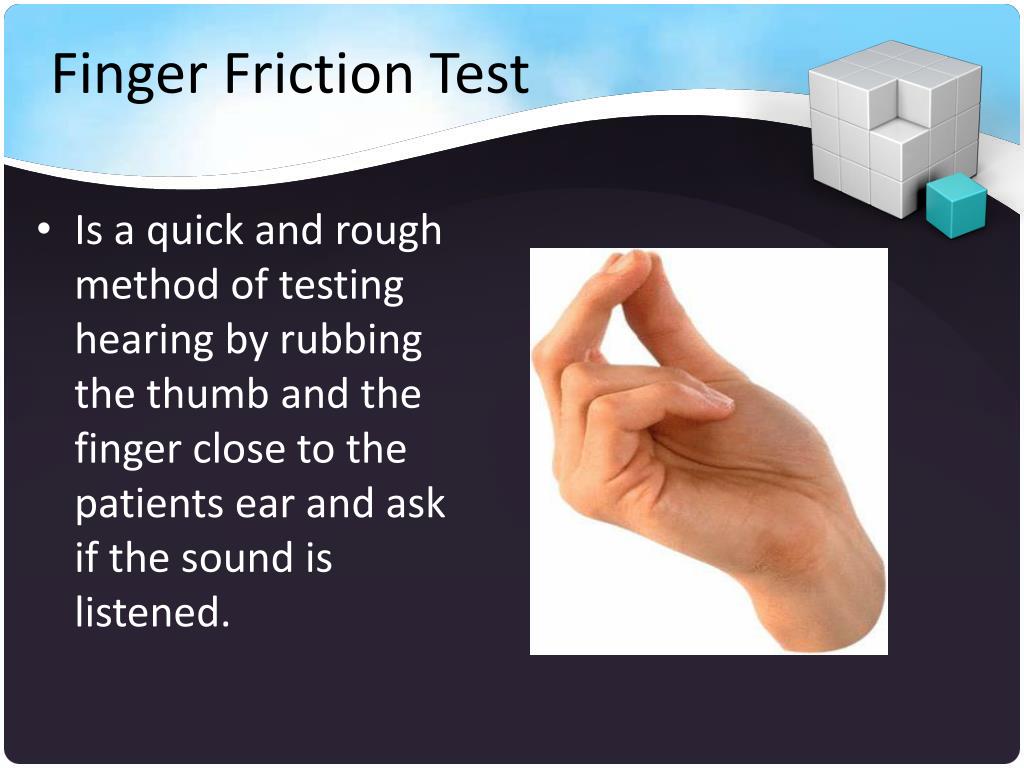 Finger Friction Test

• Is a quick and rough method of testing hearing by rubbing the thumb and the finger close to the patients ear and ask if the sound is listened.